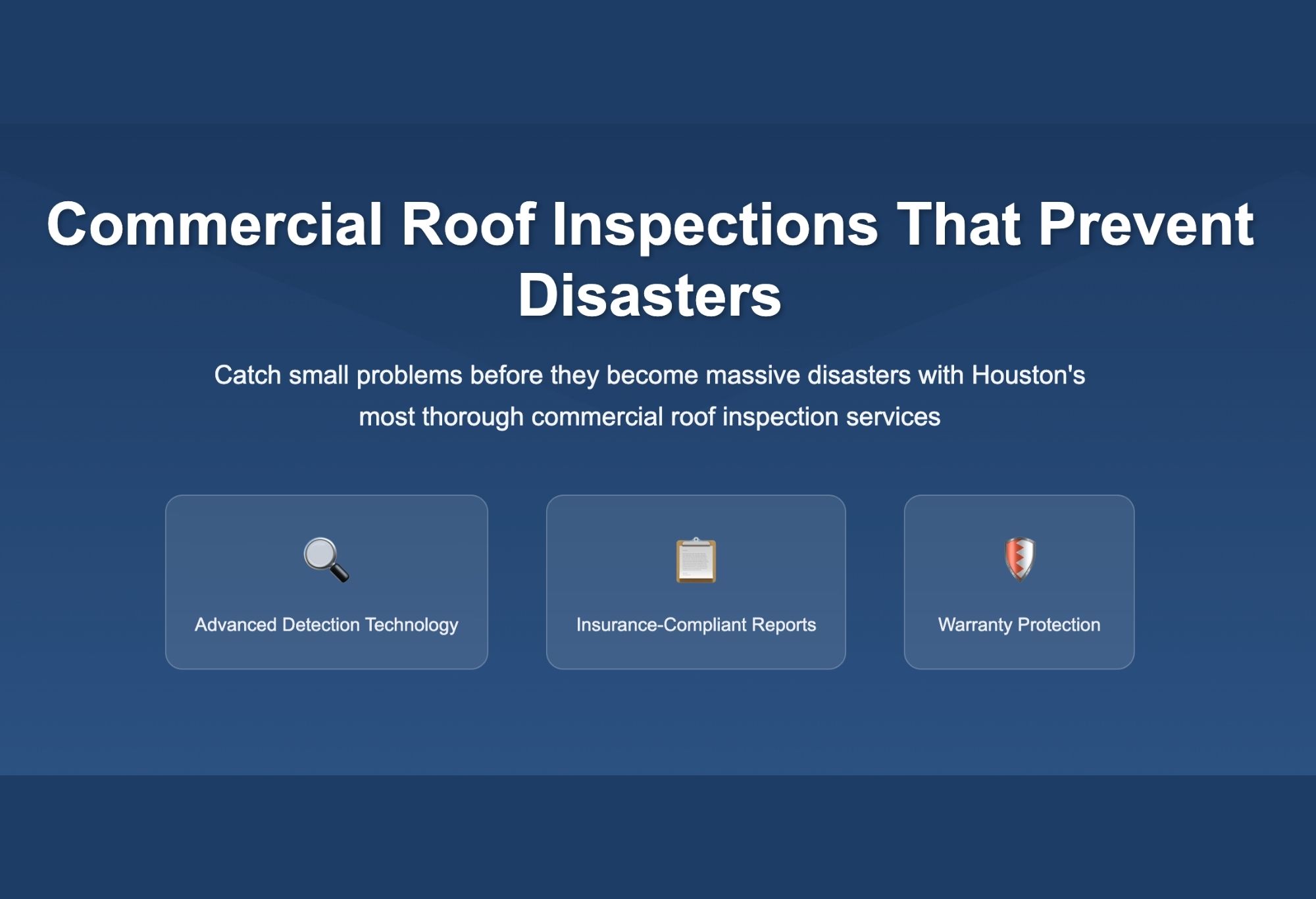 Commercial Roof Inspections That Prevent Disasters

Catch small problems before they become massive disasters with Houston's most thorough commercial roof inspection services

Advanced Detection Technology

Insurance-Compliant Reports

Warranty Protection